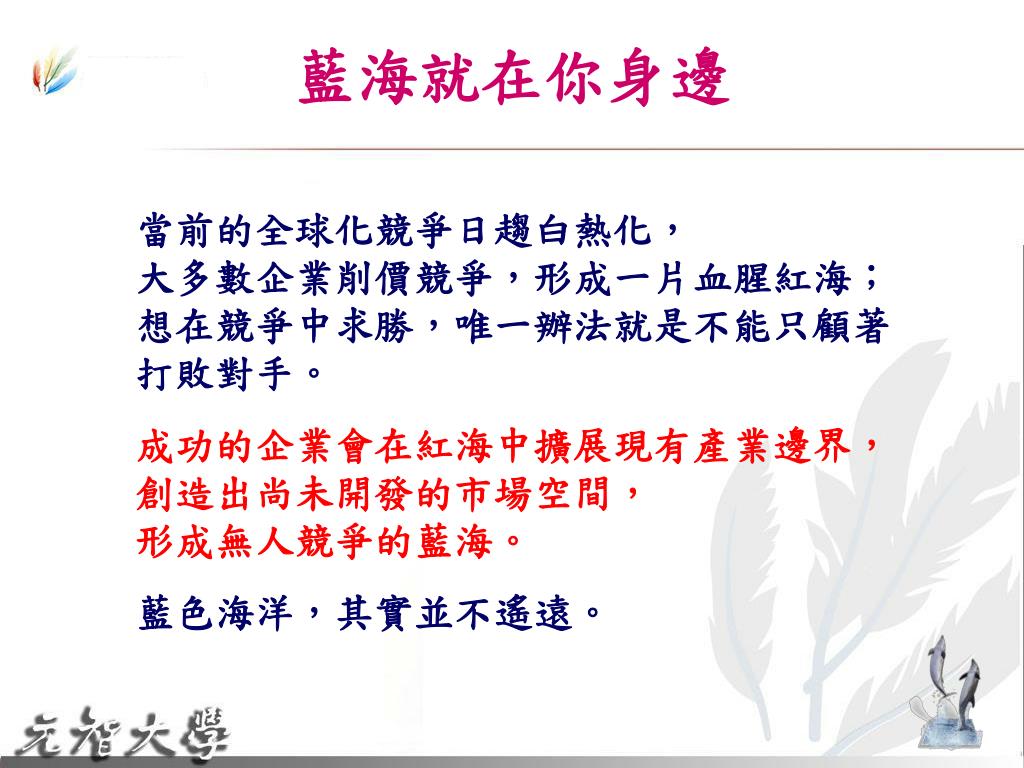 藍海就在你身邊

當前的全球化競爭日趨白熱化，
大多數企業削價競爭，形成一片血腥紅海；
想在競爭中求勝，唯一辦法就是不能只顧著打敗對手。

成功的企業會在紅海中擴展現有產業邊界，
創造出尚未開發的市場空間，
形成無人競爭的藍海。

藍色海洋，其實並不遙遠。

元智大學